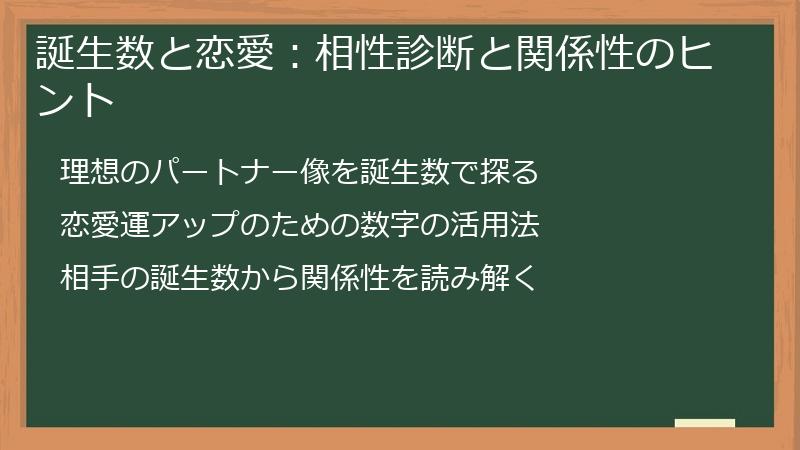 誕生数と恋愛：相性診断と関係性のヒント

理想のパートナー像を誕生数で探る

恋愛運アップのための数字の活用法

相手の誕生数から関係性を読み解く